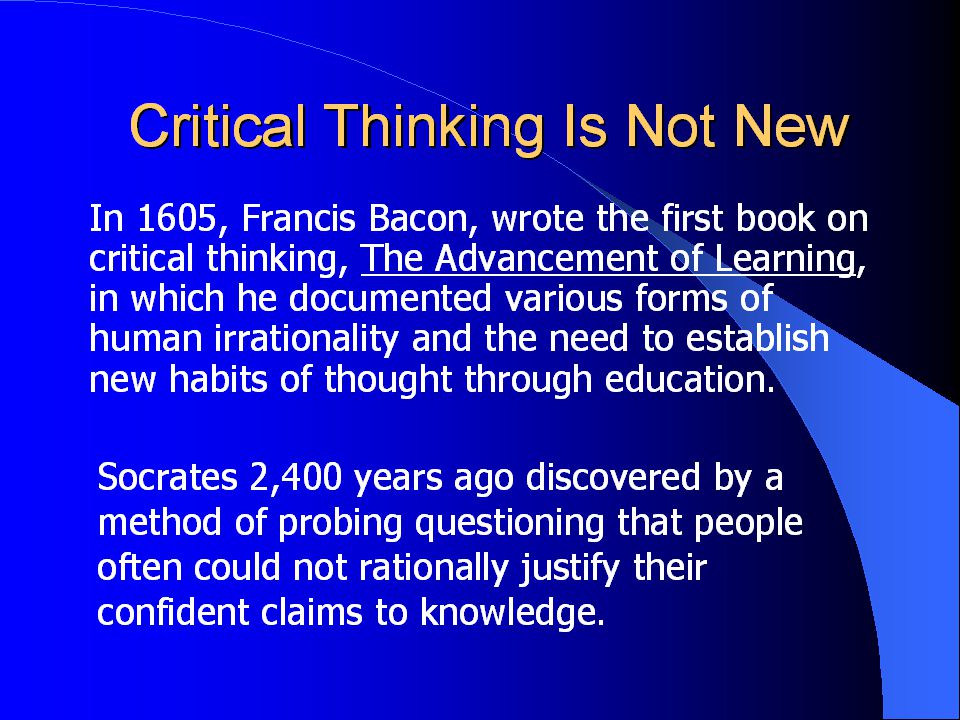 Critical Thinking Is Not New

In 1605, Francis Bacon, wrote the first book on critical thinking, The Advancement of Learning, in which he documented various forms of human irrationality and the need to establish new habits of thought through education.

Socrates 2,400 years ago discovered by a method of probing questioning that people often could not rationally justify their confident claims to knowledge.